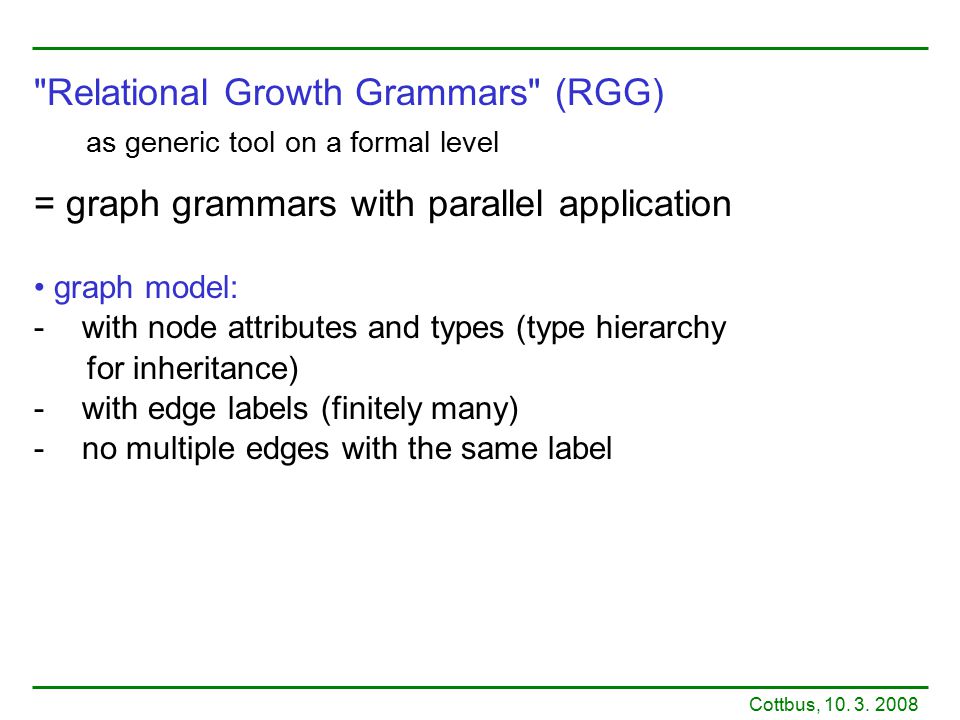 "Relational Growth Grammars" (RGG)

as generic tool on a formal level

= graph grammars with parallel application

• graph model:
- with node attributes and types (type hierarchy for inheritance)
- with edge labels (finitely many)
- no multiple edges with the same label

Cottbus, 10. 3. 2008